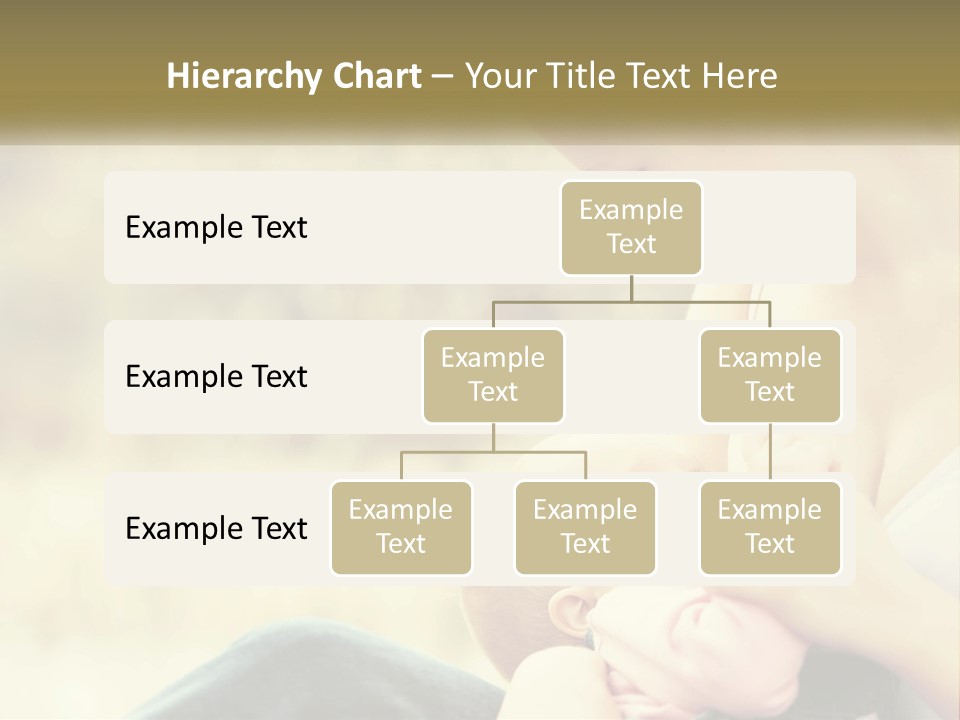 Hierarchy Chart – Your Title Text Here

Example Text

Example Text

Example Text

Example Text

Example Text

Example Text

Example Text

Example Text

Example Text